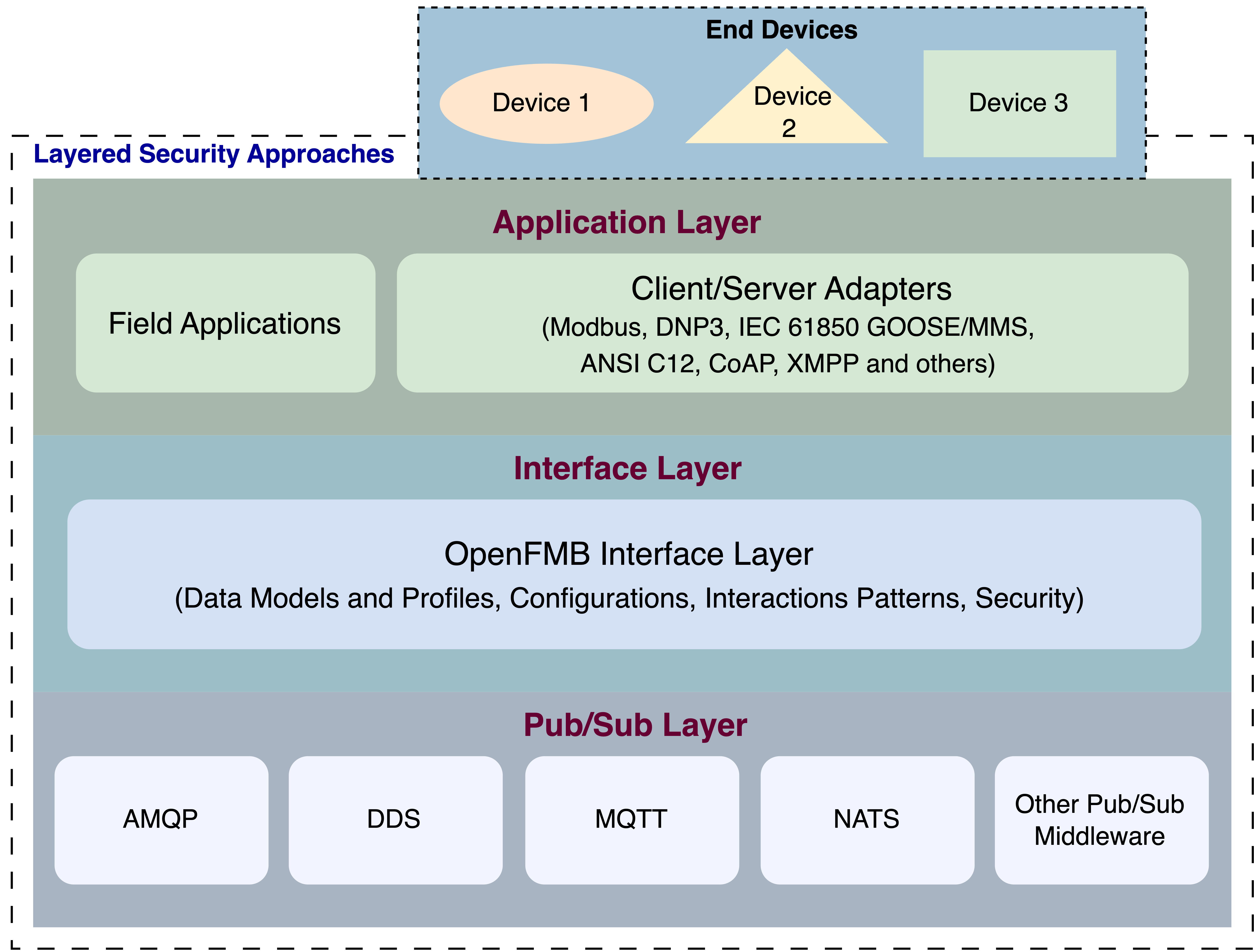 End Devices

Device 1

Device 2

Device 3

Layered Security Approaches

Application Layer

Field Applications

Client/Server Adapters
(Modbus, DNP3, IEC 61850 GOOSE/MMS, ANSI C12, CoAP, XMPP and others)

Interface Layer

OpenFMB Interface Layer
(Data Models and Profiles, Configurations, Interactions Patterns, Security)

Pub/Sub Layer

AMQP

DDS

MQTT

NATS

Other Pub/Sub Middleware